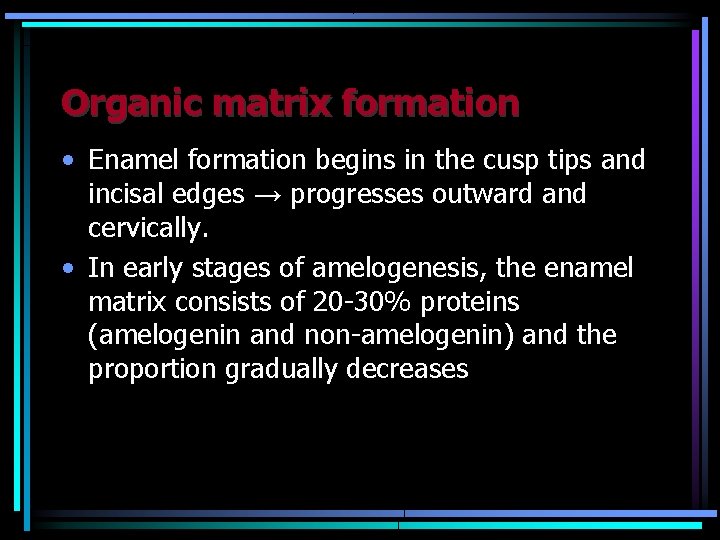 Organic matrix formation

• Enamel formation begins in the cusp tips and incisal edges → progresses outward and cervically.
• In early stages of amelogenesis, the enamel matrix consists of 20-30% proteins (amelogenin and non-amelogenin) and the proportion gradually decreases